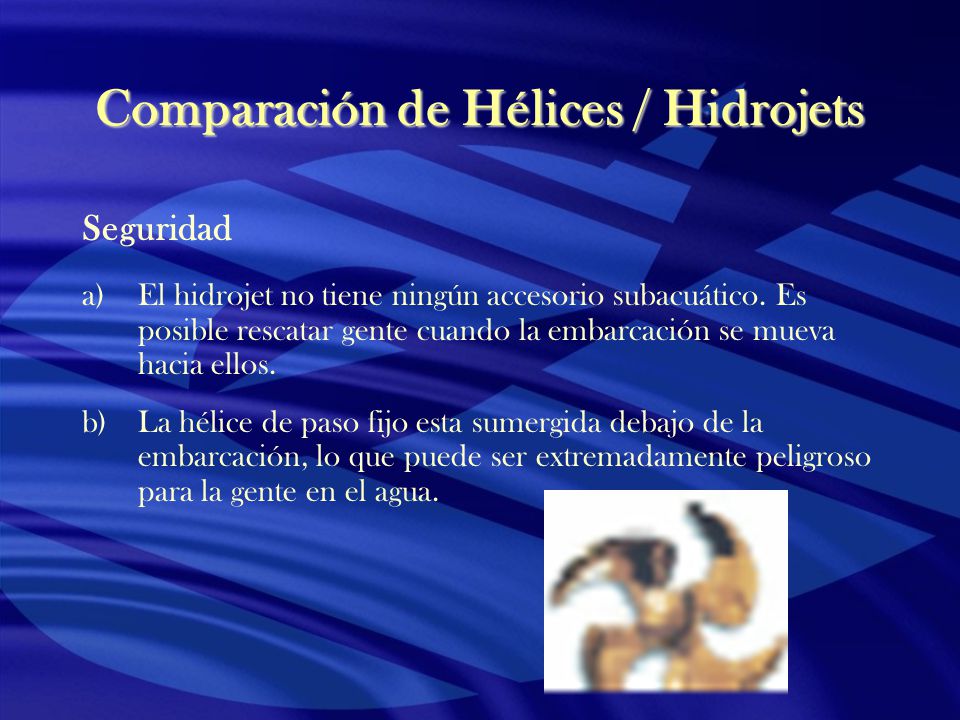 Comparación de Hélices / Hidrojets

Seguridad

a) El hidrojet no tiene ningún accesorio subacuático. Es posible rescatar gente cuando la embarcación se mueva hacia ellos.

b) La hélice de paso fijo esta sumergida debajo de la embarcación, lo que puede ser extremadamente peligroso para la gente en el agua.